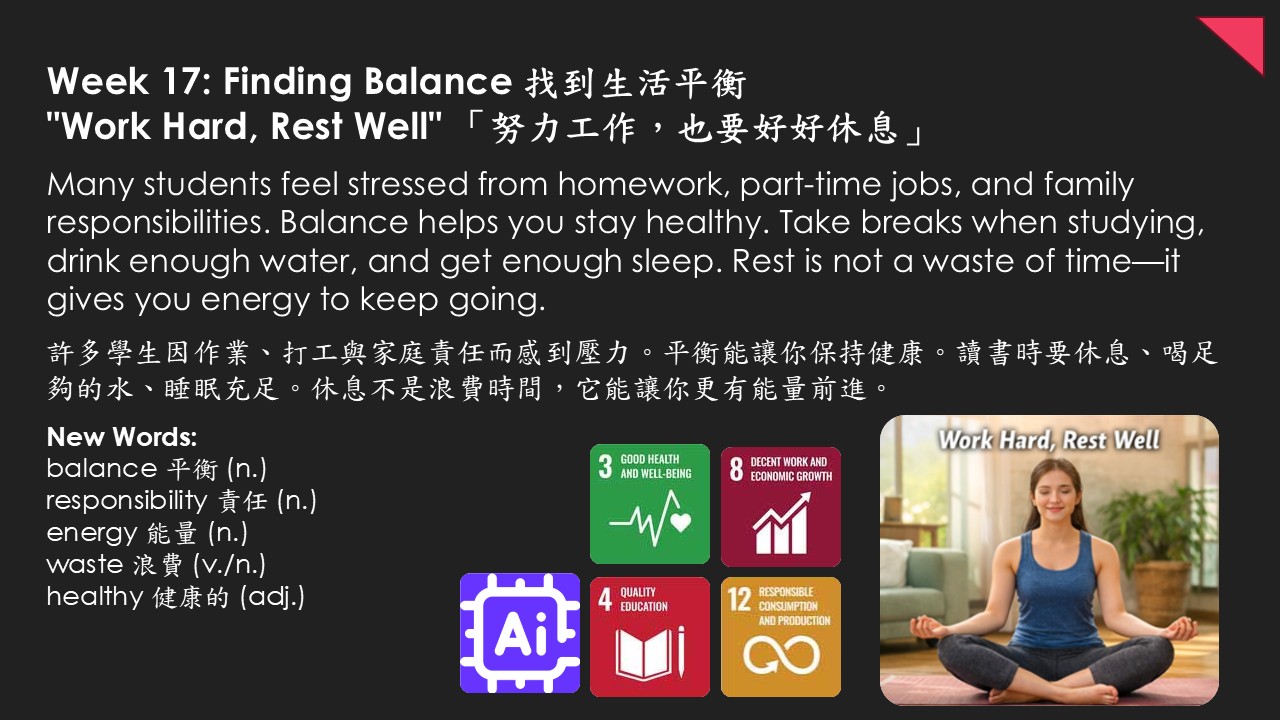 Week 17: Finding Balance 找到生活平衡
"Work Hard, Rest Well" 「努力工作，也要好好休息」

Many students feel stressed from homework, part-time jobs, and family responsibilities. Balance helps you stay healthy. Take breaks when studying, drink enough water, and get enough sleep. Rest is not a waste of time—it gives you energy to keep going.

許多學生因作業、打工與家庭責任而感到壓力。平衡能讓你保持健康。讀書時要休息、喝足夠的水、睡眠充足。休息不是浪費時間，它能讓你更有能量前進。

New Words:
balance 平衡 (n.)
responsibility 責任 (n.)
energy 能量 (n.)
waste 浪費 (v./n.)
healthy 健康的 (adj.)

3 GOOD HEALTH AND WELL-BEING

8 DECENT WORK AND ECONOMIC GROWTH

Ai

4 QUALITY EDUCATION

12 RESPONSIBLE CONSUMPTION AND PRODUCTION

Work Hard, Rest Well